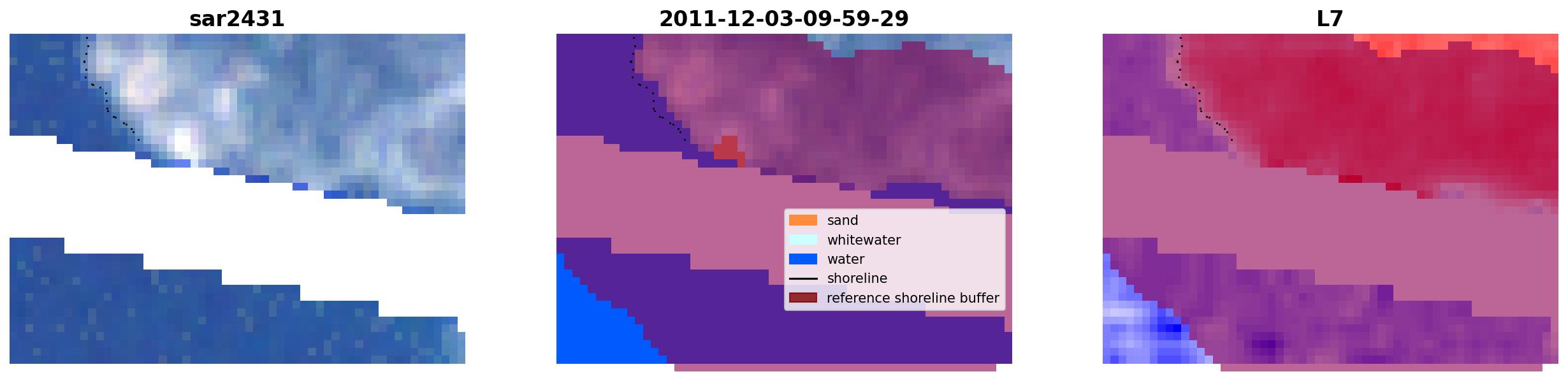 sar2431

2011-12-03-09-59-29

sand
whitewater
water
shoreline
reference shoreline buffer

L7